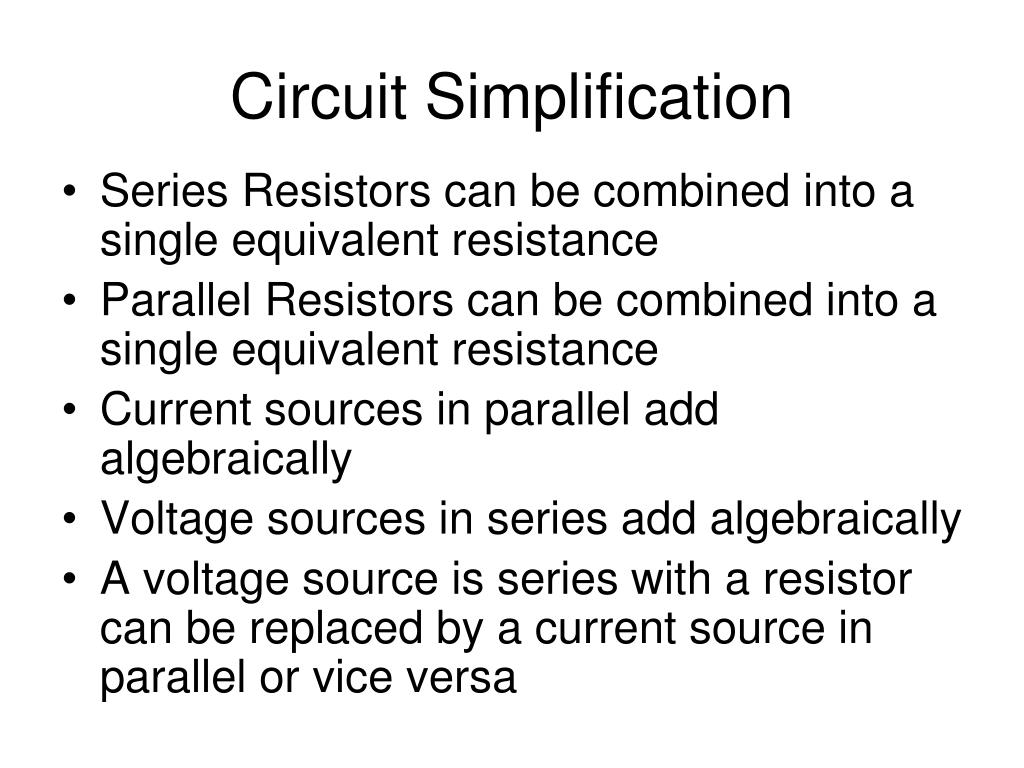 Circuit Simplification

• Series Resistors can be combined into a single equivalent resistance
• Parallel Resistors can be combined into a single equivalent resistance
• Current sources in parallel add algebraically
• Voltage sources in series add algebraically
• A voltage source is series with a resistor can be replaced by a current source in parallel or vice versa